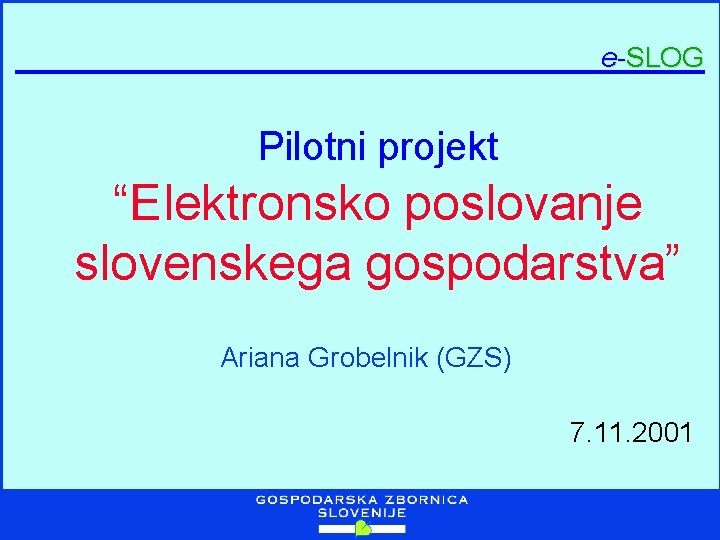 e-SLOG

Pilotni projekt

“Elektronsko poslovanje slovenskega gospodarstva”

Ariana Grobelnik (GZS)

7.11.2001

GOSPODARSKA ZBORNICA SLOVENIJE